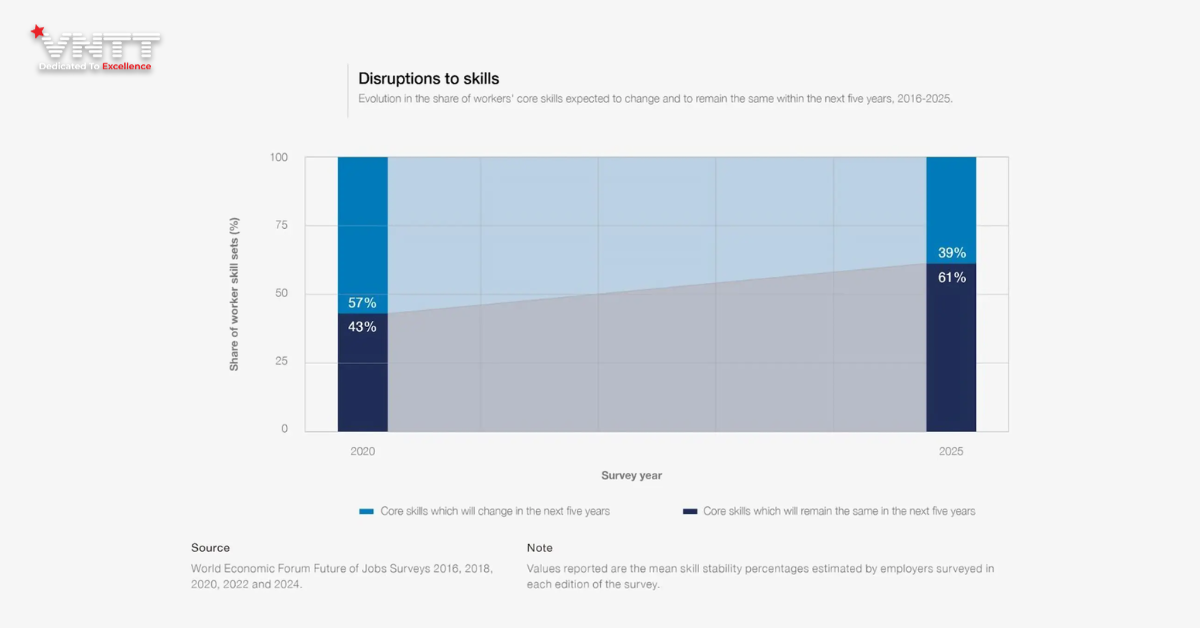 VNTT
Dedicated To Excellence

Disruptions to skills
Evolution in the share of workers' core skills expected to change and to remain the same within the next five years, 2016-2025.

Share of worker skill sets (%)
100
75
50
25
0

57%
43%
39%
61%

2020
2025
Survey year

Core skills which will change in the next five years
Core skills which will remain the same in the next five years

Source
World Economic Forum Future of Jobs Surveys 2016, 2018, 2020, 2022 and 2024.

Note
Values reported are the mean skill stability percentages estimated by employers surveyed in each edition of the survey.